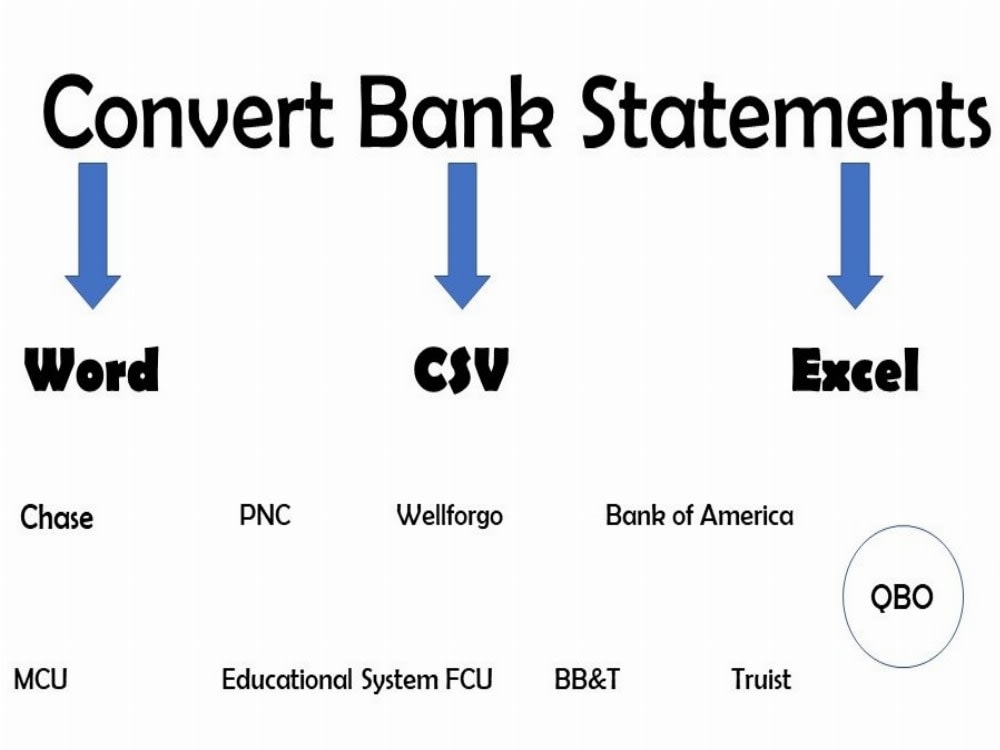 Convert Bank Statements

Word

CSV

Excel

Chase

PNC

Wellforgo

Bank of America

QBO

MCU

Educational System FCU

BB&T

Truist